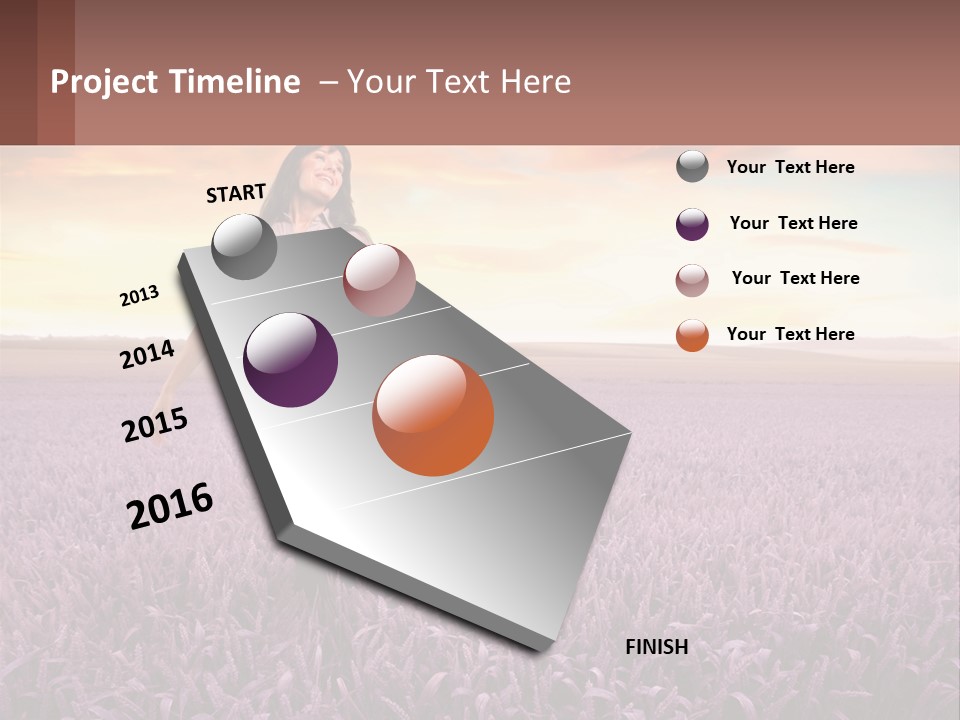 Project Timeline – Your Text Here

START

2013

2014

2015

2016

FINISH

Your Text Here

Your Text Here

Your Text Here

Your Text Here